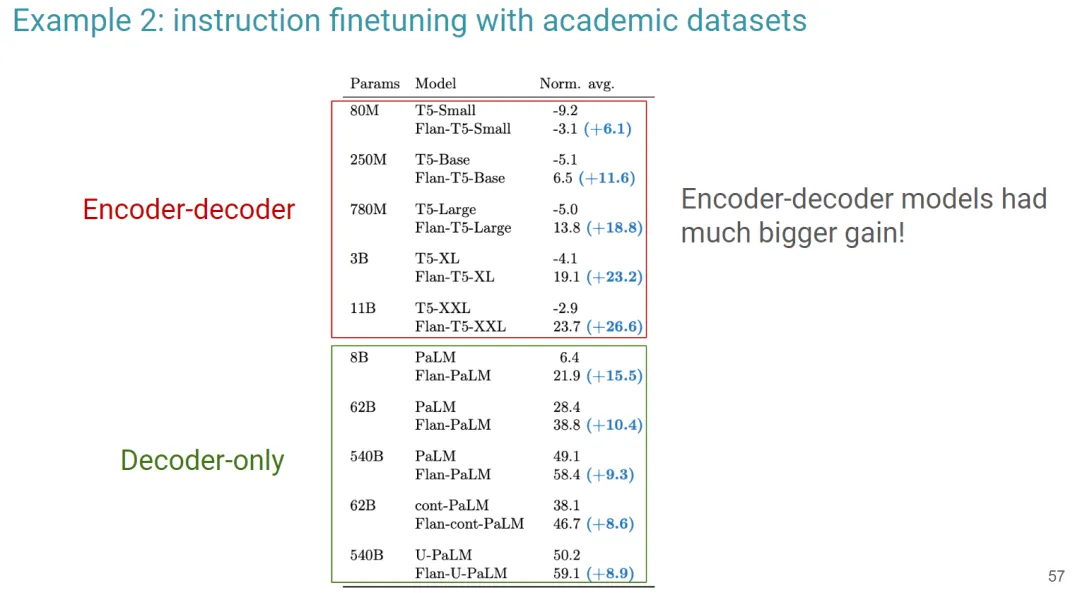 Example 2: instruction finetuning with academic datasets

Encoder-decoder

Decoder-only

| Params | Model | Norm. avg. |
|---|---|---|
| 80M | T5-Small | -9.2 |
| | Flan-T5-Small | -3.1 (+6.1) |
| 250M | T5-Base | -5.1 |
| | Flan-T5-Base | 6.5 (+11.6) |
| 780M | T5-Large | -5.0 |
| | Flan-T5-Large | 13.8 (+18.8) |
| 3B | T5-XL | -4.1 |
| | Flan-T5-XL | 19.1 (+23.2) |
| 11B | T5-XXL | -2.9 |
| | Flan-T5-XXL | 23.7 (+26.6) |
| 8B | PaLM | 6.4 |
| | Flan-PaLM | 21.9 (+15.5) |
| 62B | PaLM | 28.4 |
| | Flan-PaLM | 38.8 (+10.4) |
| 540B | PaLM | 49.1 |
| | Flan-PaLM | 58.4 (+9.3) |
| 62B | cont-PaLM | 38.1 |
| | Flan-cont-PaLM | 46.7 (+8.6) |
| 540B | U-PaLM | 50.2 |
| | Flan-U-PaLM | 59.1 (+8.9) |

Encoder-decoder models had much bigger gain!

57